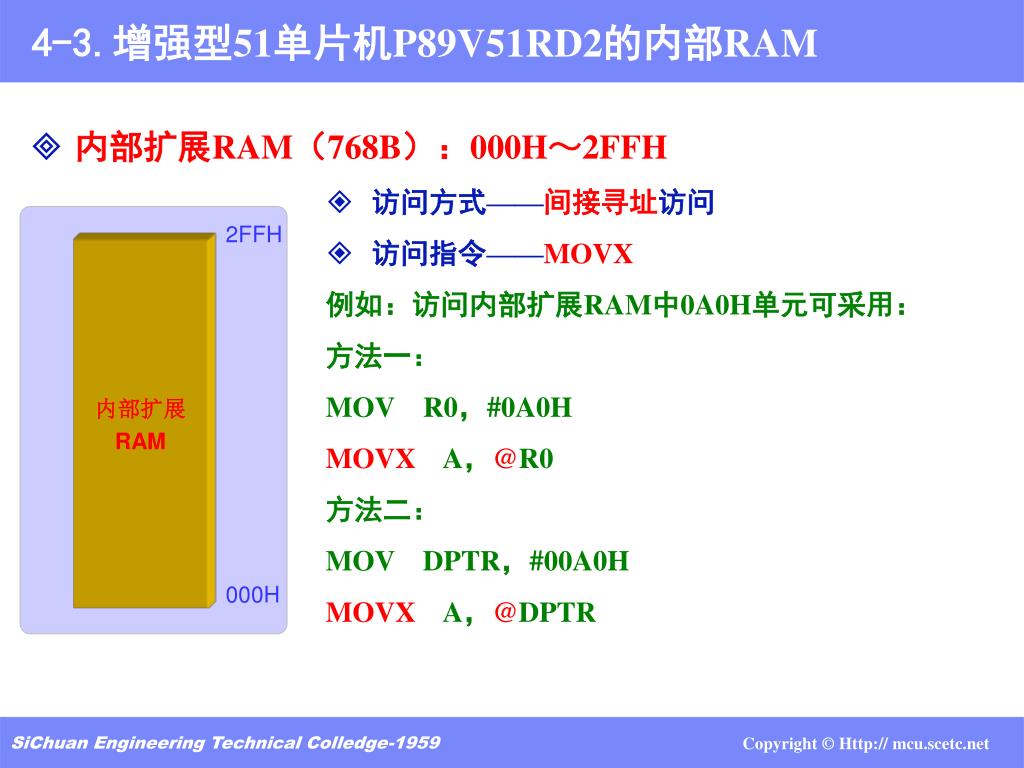 4-3. 增强型51单片机P89V51RD2的内部RAM

◈ 内部扩展RAM（768B）：000H～2FFH

2FFH

内部扩展
RAM

000H

◈ 访问方式——间接寻址访问

◈ 访问指令——MOVX

例如：访问内部扩展RAM中0A0H单元可采用：

方法一：

MOV R0，#0A0H

MOVX A，@R0

方法二：

MOV DPTR，#00A0H

MOVX A，@DPTR

SiChuan Engineering Technical Colledge-1959

Copyright © Http:// mcu.scetc.net